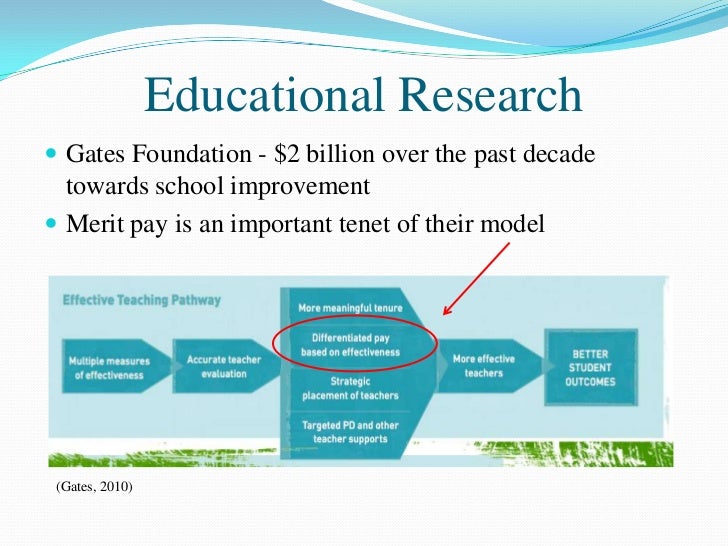 Educational Research

Gates Foundation - \$2 billion over the past decade towards school improvement

Merit pay is an important tenet of their model

Effective Teaching Pathway

Multiple measures of effectiveness

Accurate teacher evaluation

More meaningful tenure

Differentiated pay based on effectiveness

Strategic placement of teachers

Targeted PD and other teacher supports

More effective teachers

BETTER STUDENT OUTCOMES

(Gates, 2010)